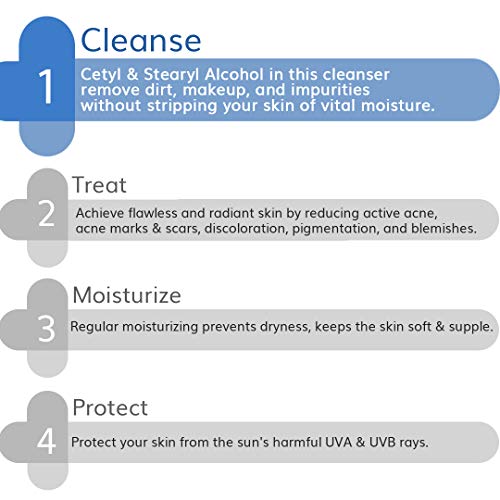 Cleanse

1

Cetyl & Stearyl Alcohol in this cleanser remove dirt, makeup, and impurities without stripping your skin of vital moisture.

Treat

2

Achieve flawless and radiant skin by reducing active acne, acne marks & scars, discoloration, pigmentation, and blemishes.

Moisturize

3

Regular moisturizing prevents dryness, keeps the skin soft & supple.

Protect

4

Protect your skin from the sun's harmful UVA & UVB rays.